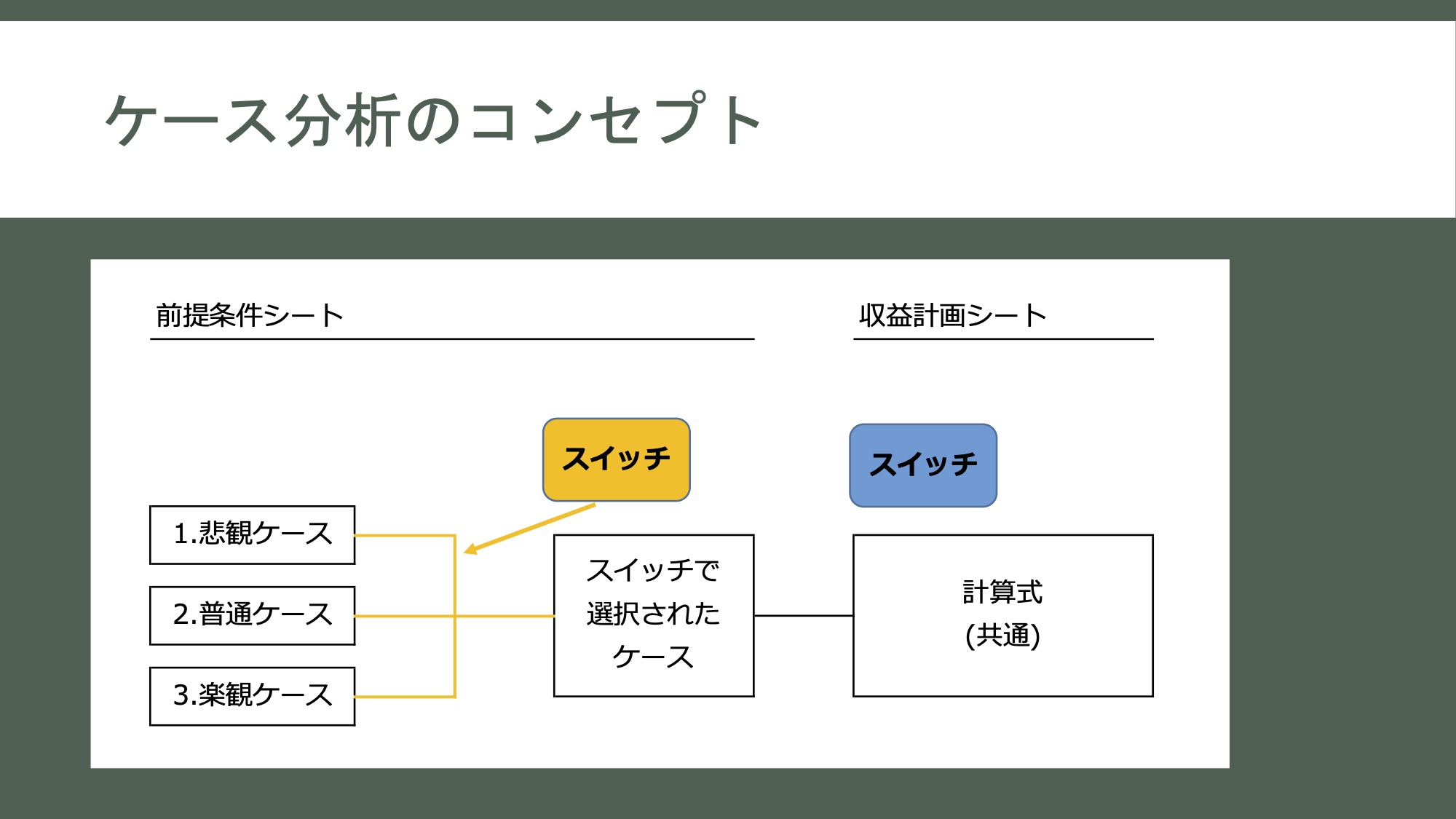 ケース分析のコンセプト

前提条件シート

収益計画シート

スイッチ

スイッチ

1.悲観ケース

2.普通ケース

3.楽観ケース

スイッチで選択されたケース

計算式
(共通)